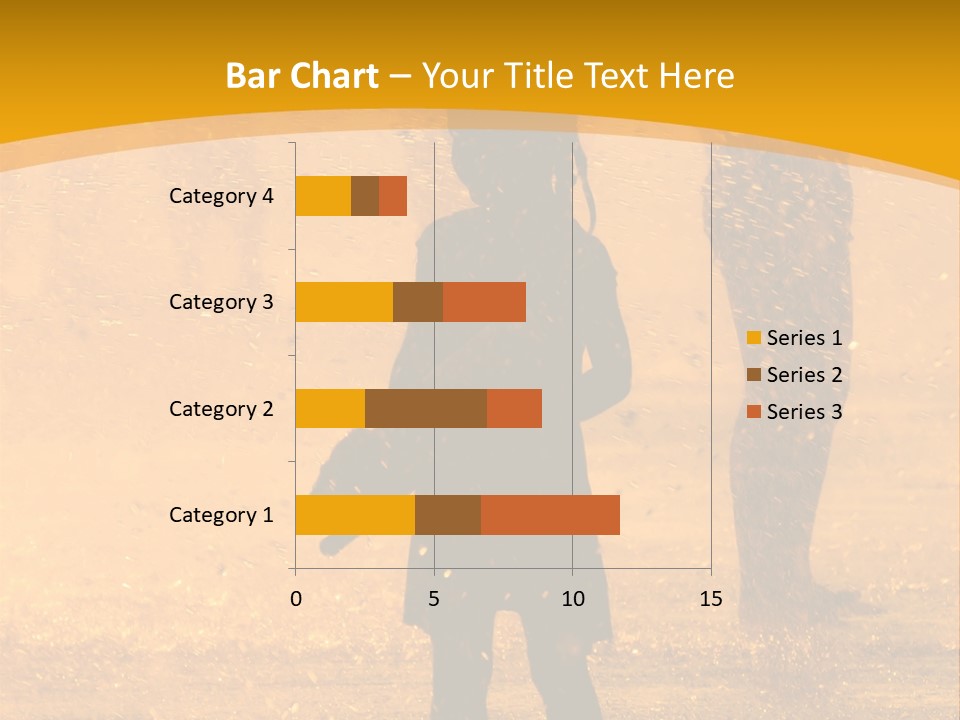 Bar Chart – Your Title Text Here

Category 4
Category 3
Category 2
Category 1

0
5
10
15

Series 1
Series 2
Series 3